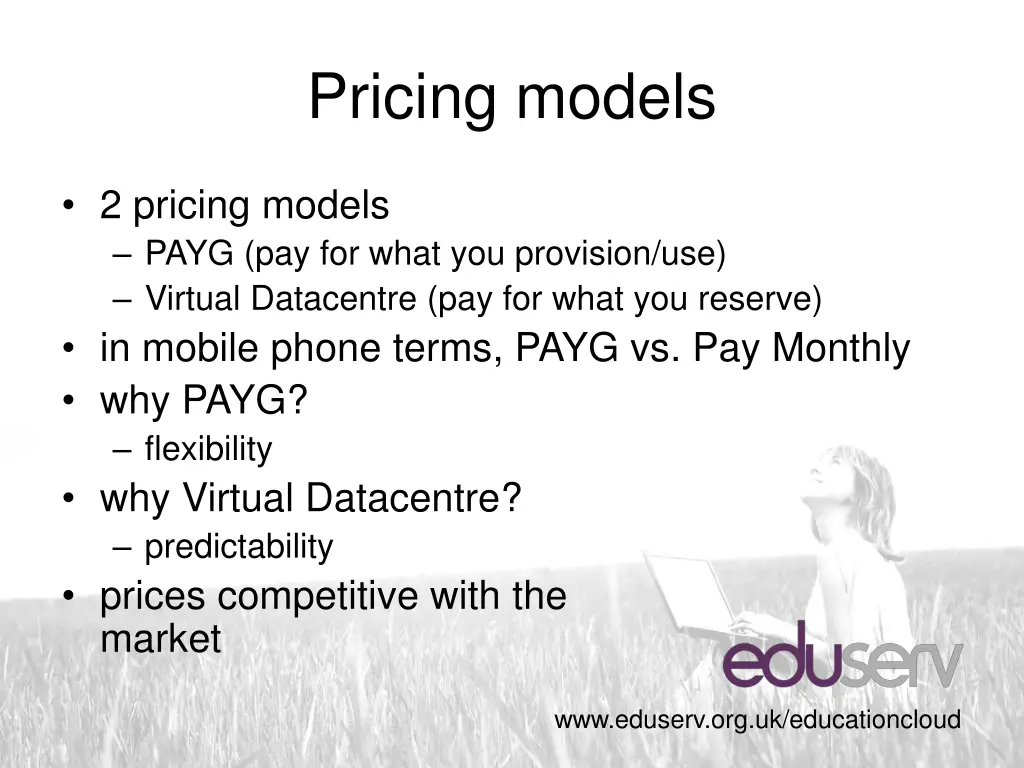 Pricing models

• 2 pricing models
  – PAYG (pay for what you provision/use)
  – Virtual Datacentre (pay for what you reserve)
• in mobile phone terms, PAYG vs. Pay Monthly
• why PAYG?
  – flexibility
• why Virtual Datacentre?
  – predictability
• prices competitive with the market

eduserv

www.eduserv.org.uk/educationcloud